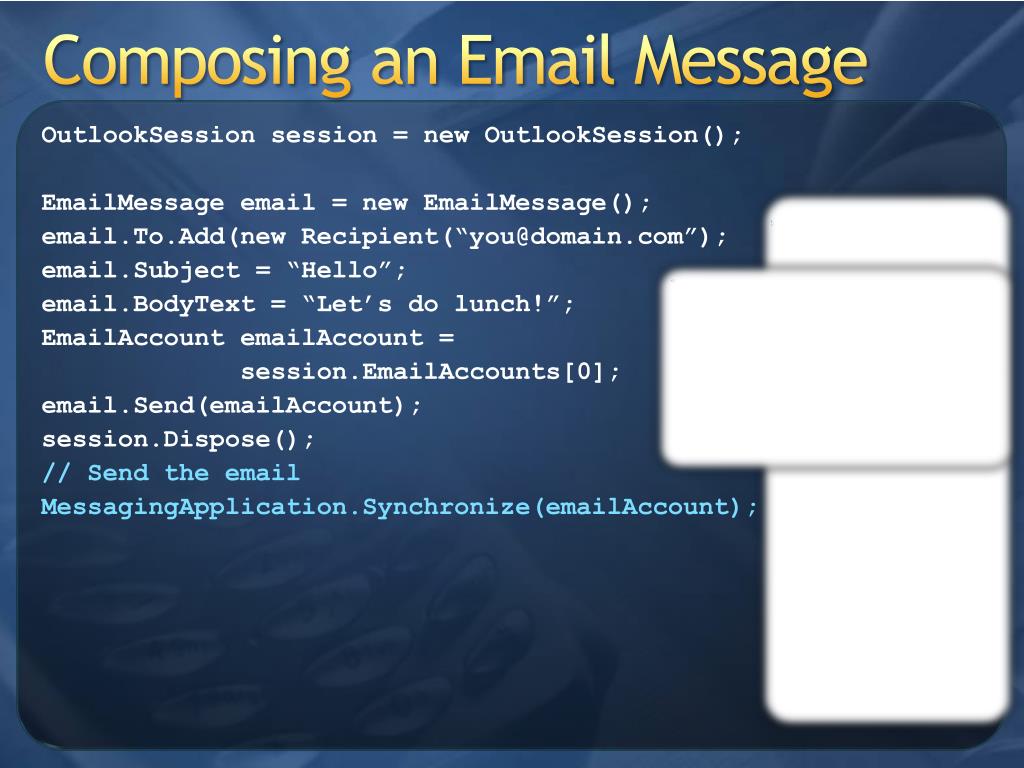 Composing an Email Message

OutlookSession session = new OutlookSession();

EmailMessage email = new EmailMessage();
email.To.Add(new Recipient(“you@domain.com”);
email.Subject = “Hello”;
email.BodyText = “Let’s do lunch!”;
EmailAccount emailAccount =
session.EmailAccounts[0];
email.Send(emailAccount);
session.Dispose();
// Send the email
MessagingApplication.Synchronize(emailAccount);